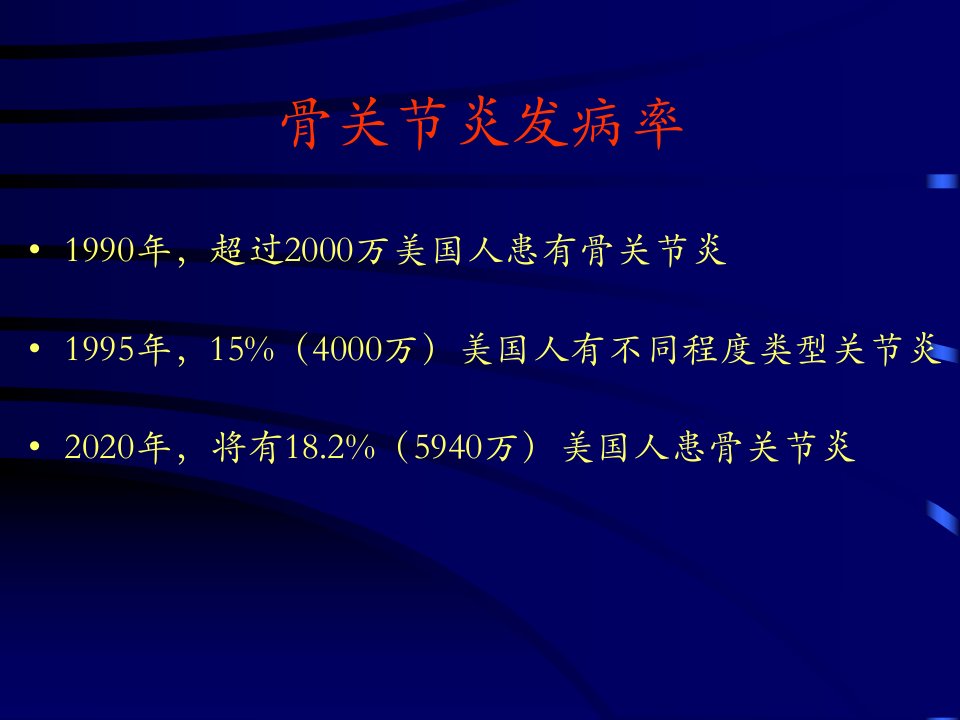 骨关节炎发病率

• 1990年，超过2000万美国人患有骨关节炎

• 1995年，15%（4000万）美国人有不同程度类型关节炎

• 2020年，将有18.2%（5940万）美国人患骨关节炎